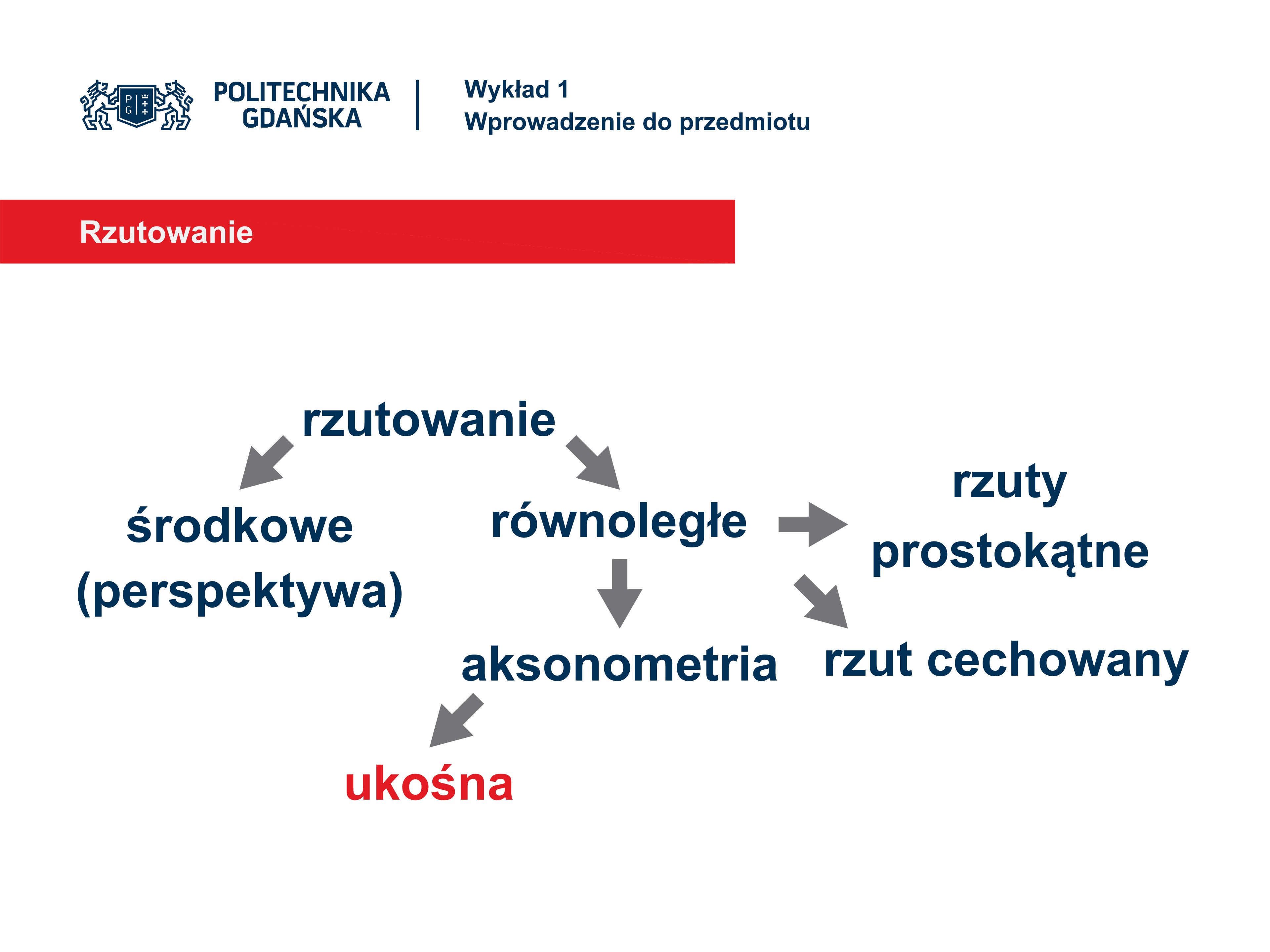 P G

POLITECHNIKA GDAŃSKA

Wykład 1
Wprowadzenie do przedmiotu

Rzutowanie

rzutowanie

środkowe (perspektywa)

równoległe

rzuty prostokątne

aksonometria

rzut cechowany

ukośna